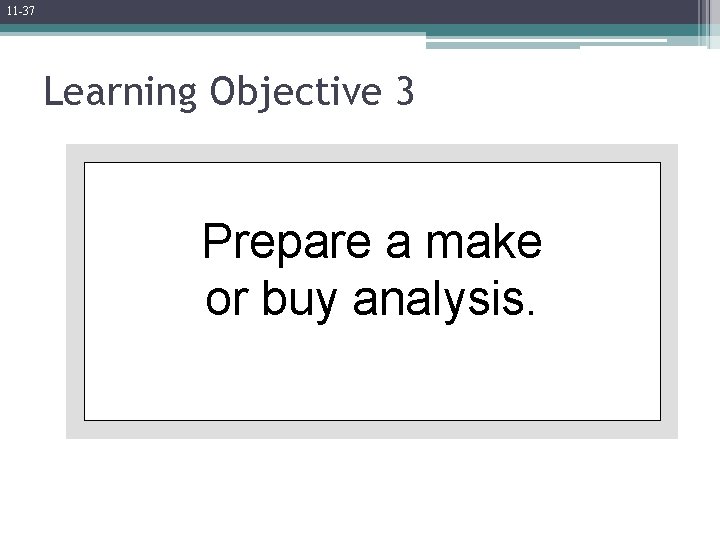 11-37

Learning Objective 3

Prepare a make or buy analysis.